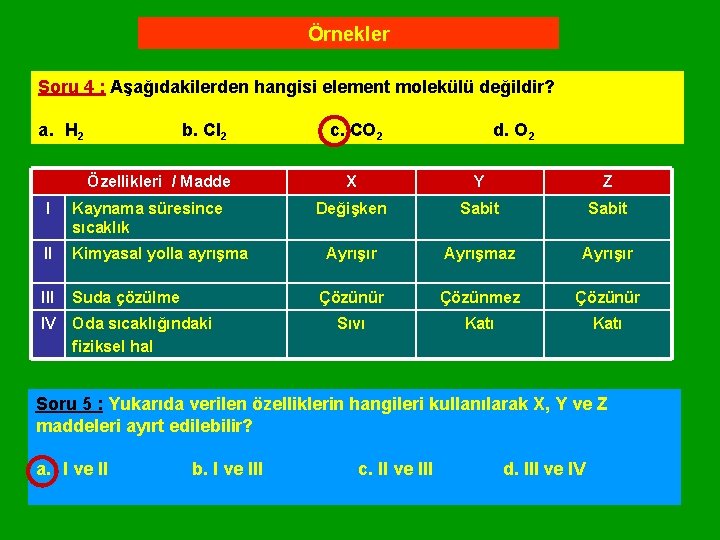 Örnekler

Soru 4 : Aşağıdakilerden hangisi element molekülü değildir?

a. $H_2$ b. $Cl_2$ c. $CO_2$ d. $O_2$

| | Özellikleri / Madde | X | Y | Z |
|---|---|---|---|---|
| I | Kaynama süresince sıcaklık | Değişken | Sabit | Sabit |
| II | Kimyasal yolla ayrışma | Ayrışır | Ayrışmaz | Ayrışır |
| III | Suda çözülme | Çözünür | Çözünmez | Çözünür |
| IV | Oda sıcaklığındaki fiziksel hal | Sıvı | Katı | Katı |

Soru 5 : Yukarıda verilen özelliklerin hangileri kullanılarak X, Y ve Z maddeleri ayırt edilebilir?

a. I ve II b. I ve III c. II ve III d. III ve IV